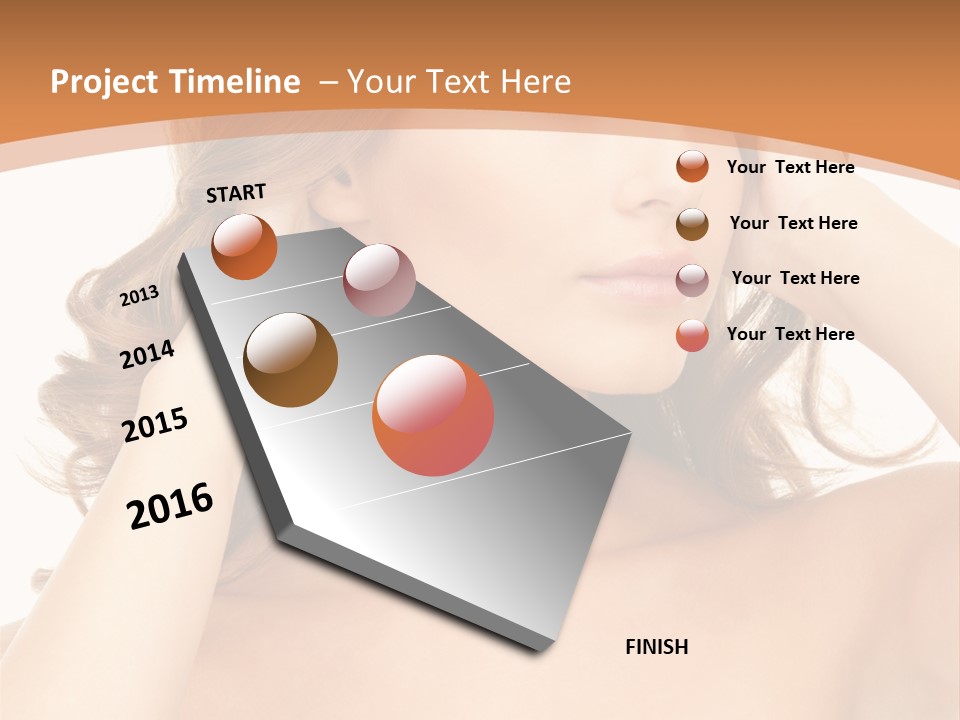 Project Timeline – Your Text Here

START

2013

2014

2015

2016

FINISH

Your Text Here

Your Text Here

Your Text Here

Your Text Here